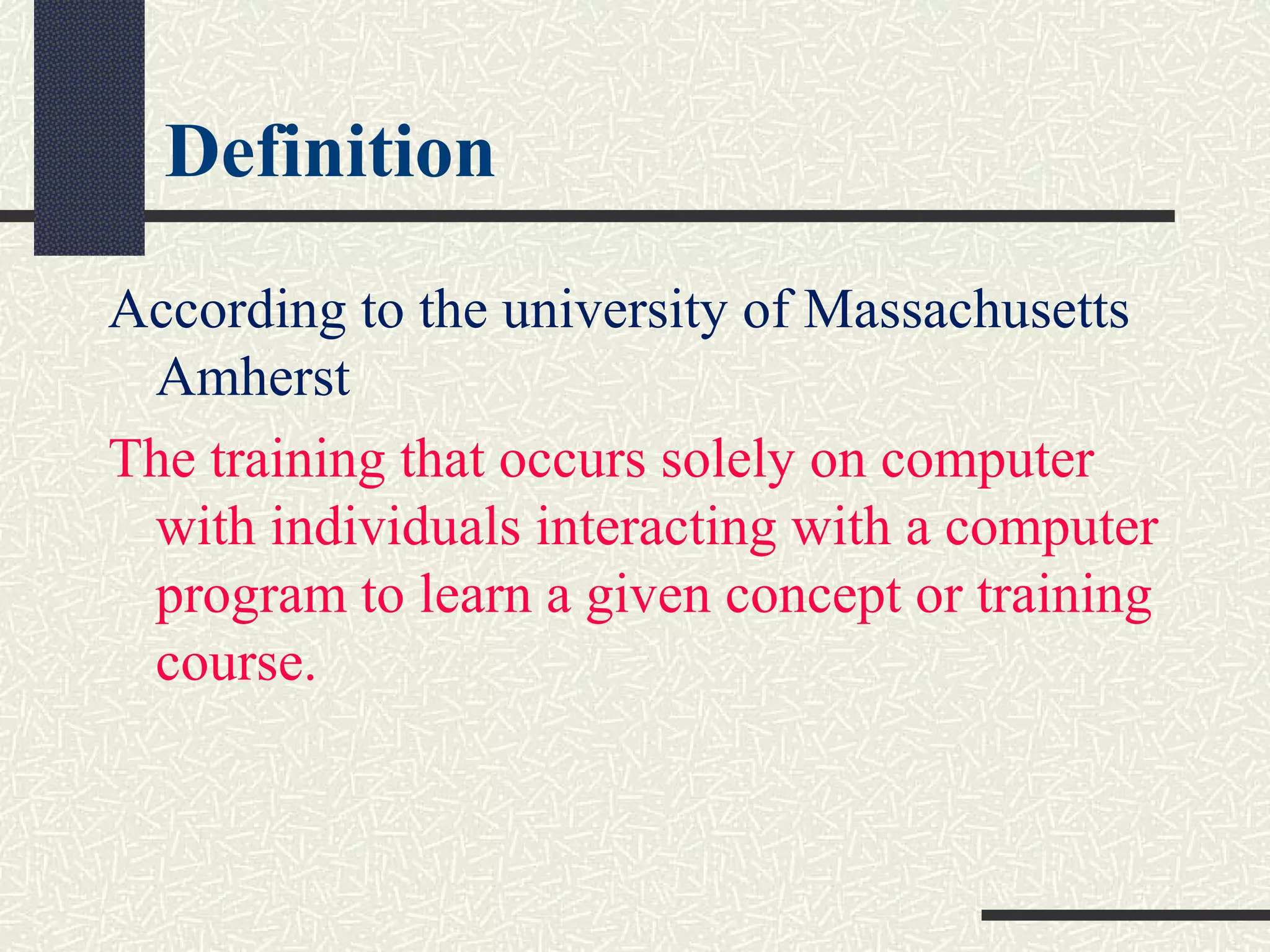 Definition

According to the university of Massachusetts Amherst

The training that occurs solely on computer with individuals interacting with a computer program to learn a given concept or training course.